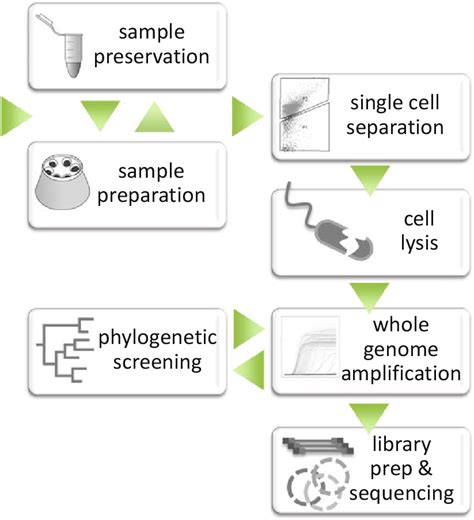 sample preservation

sample preparation

single cell separation

cell lysis

phylogenetic screening

whole genome amplification

library prep & sequencing